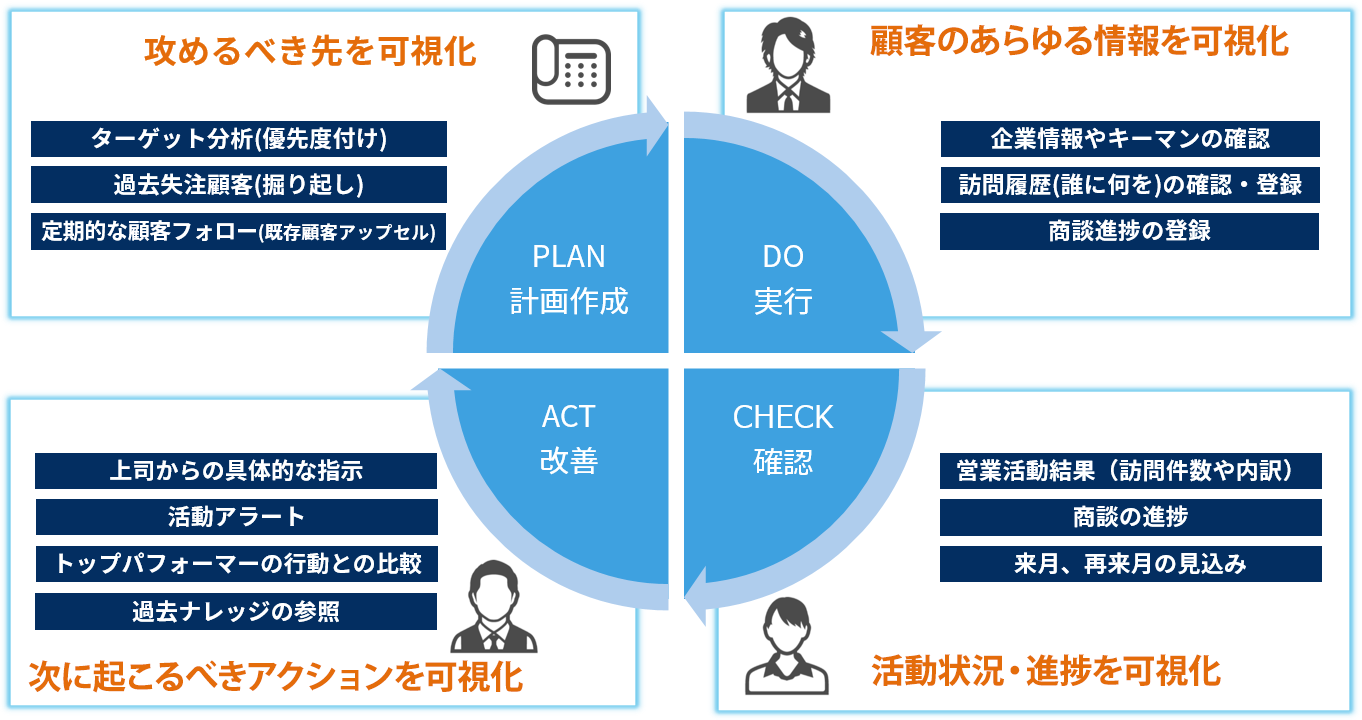 攻めるべき先を可視化

ターゲット分析(優先度付け)

過去失注顧客(掘り起し)

定期的な顧客フォロー(既存顧客アップセル)

顧客のあらゆる情報を可視化

企業情報やキーマンの確認

訪問履歴(誰に何を)の確認・登録

商談進捗の登録

PLAN
計画作成

DO
実行

ACT
改善

CHECK
確認

上司からの具体的な指示

活動アラート

トップパフォーマーの行動との比較

過去ナレッジの参照

次に起こるべきアクションを可視化

営業活動結果（訪問件数や内訳）

商談の進捗

来月、再来月の見込み

活動状況・進捗を可視化